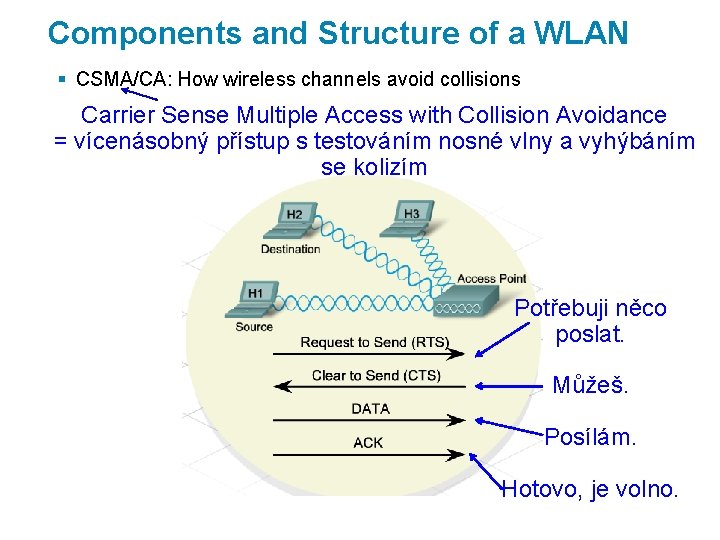 Components and Structure of a WLAN

▪ CSMA/CA: How wireless channels avoid collisions

Carrier Sense Multiple Access with Collision Avoidance = vícenásobný přístup s testováním nosné vlny a vyhýbáním se kolizím

H2
Destination
H3
Access Point
H1
Source

Request to Send (RTS)
Clear to Send (CTS)
DATA
ACK

Potřebuji něco poslat.
Můžeš.
Posílám.
Hotovo, je volno.